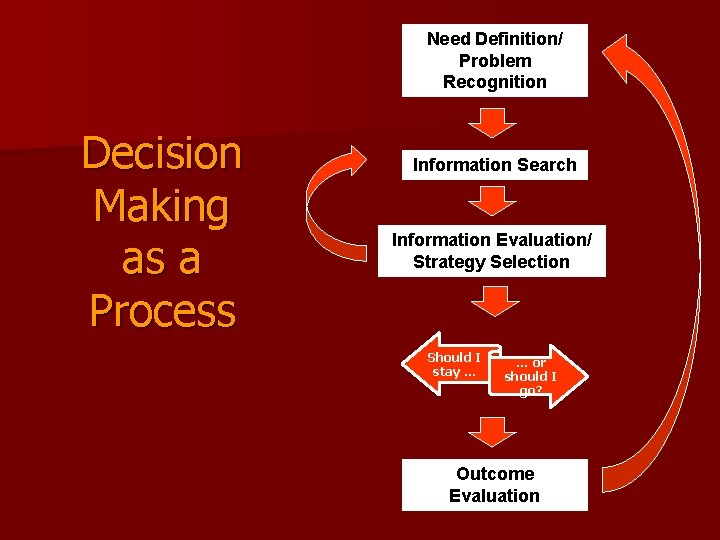 Decision Making as a Process

Need Definition/ Problem Recognition

Information Search

Information Evaluation/ Strategy Selection

Should I stay ...

... or should I go?

Outcome Evaluation